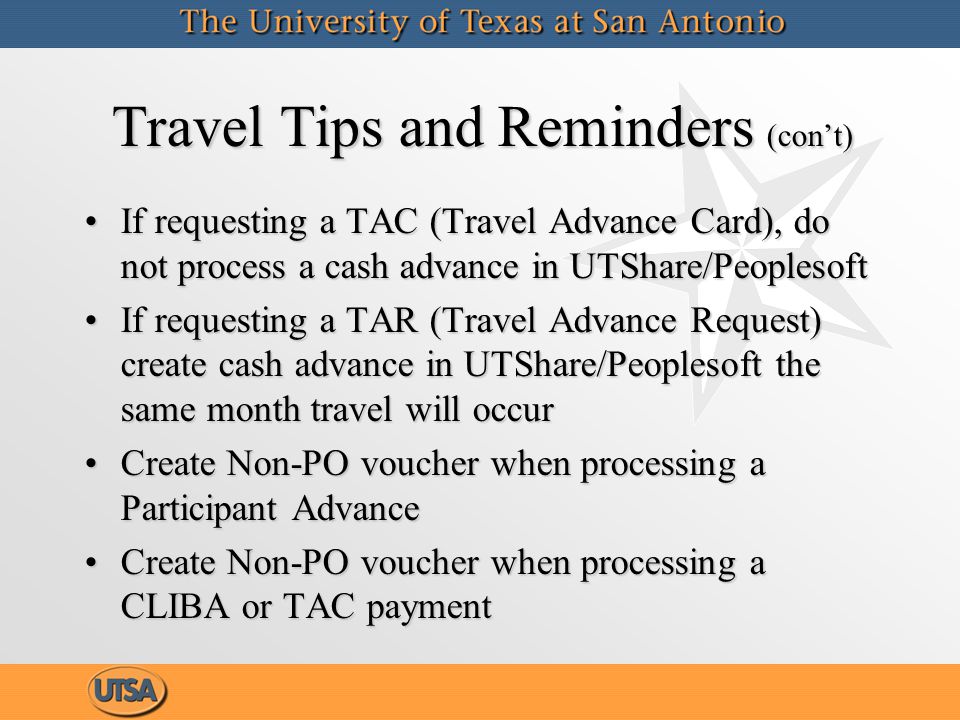 The University of Texas at San Antonio

Travel Tips and Reminders (con't)

• If requesting a TAC (Travel Advance Card), do not process a cash advance in UTShare/Peoplesoft

• If requesting a TAR (Travel Advance Request) create cash advance in UTShare/Peoplesoft the same month travel will occur

• Create Non-PO voucher when processing a Participant Advance

• Create Non-PO voucher when processing a CLIBA or TAC payment

UTSA